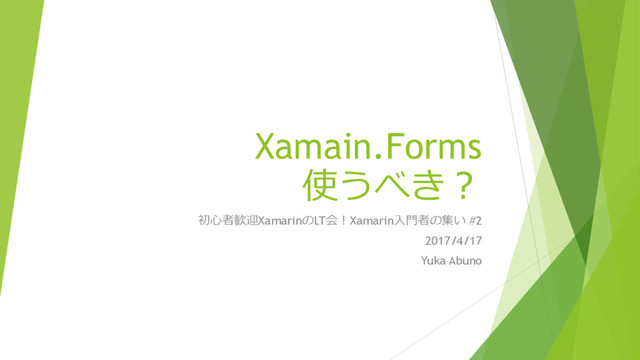 Xamain.Forms
使うべき？

初心者歓迎XamarinのLT会！Xamarin入門者の集い #2
2017/4/17
Yuka Abuno